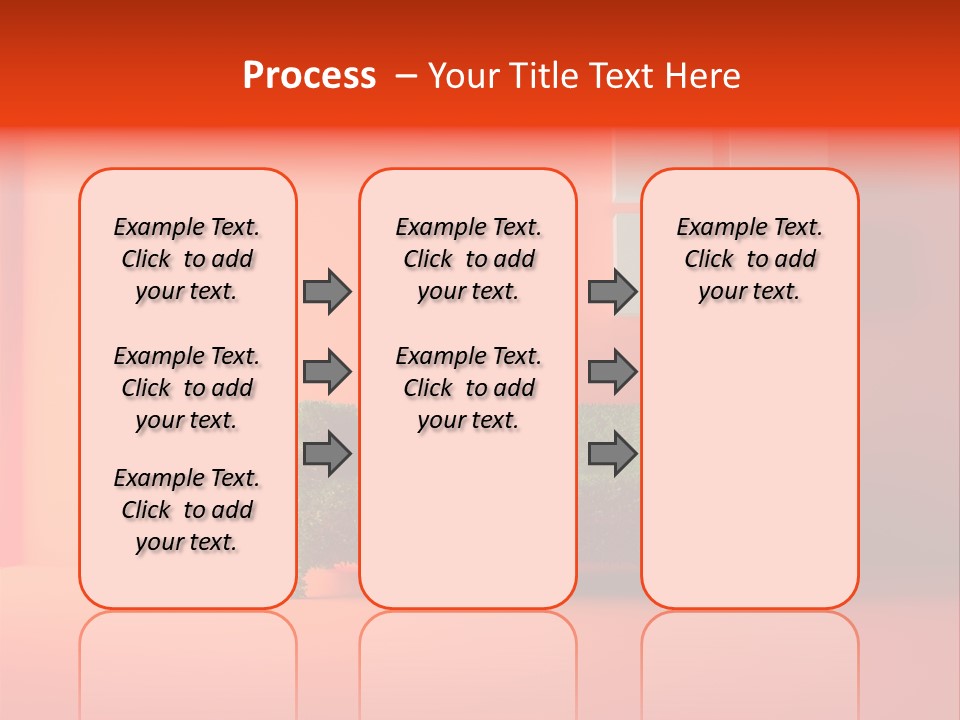 Process – Your Title Text Here

Example Text. Click to add your text.

Example Text. Click to add your text.

Example Text. Click to add your text.

Example Text. Click to add your text.

Example Text. Click to add your text.

Example Text. Click to add your text.